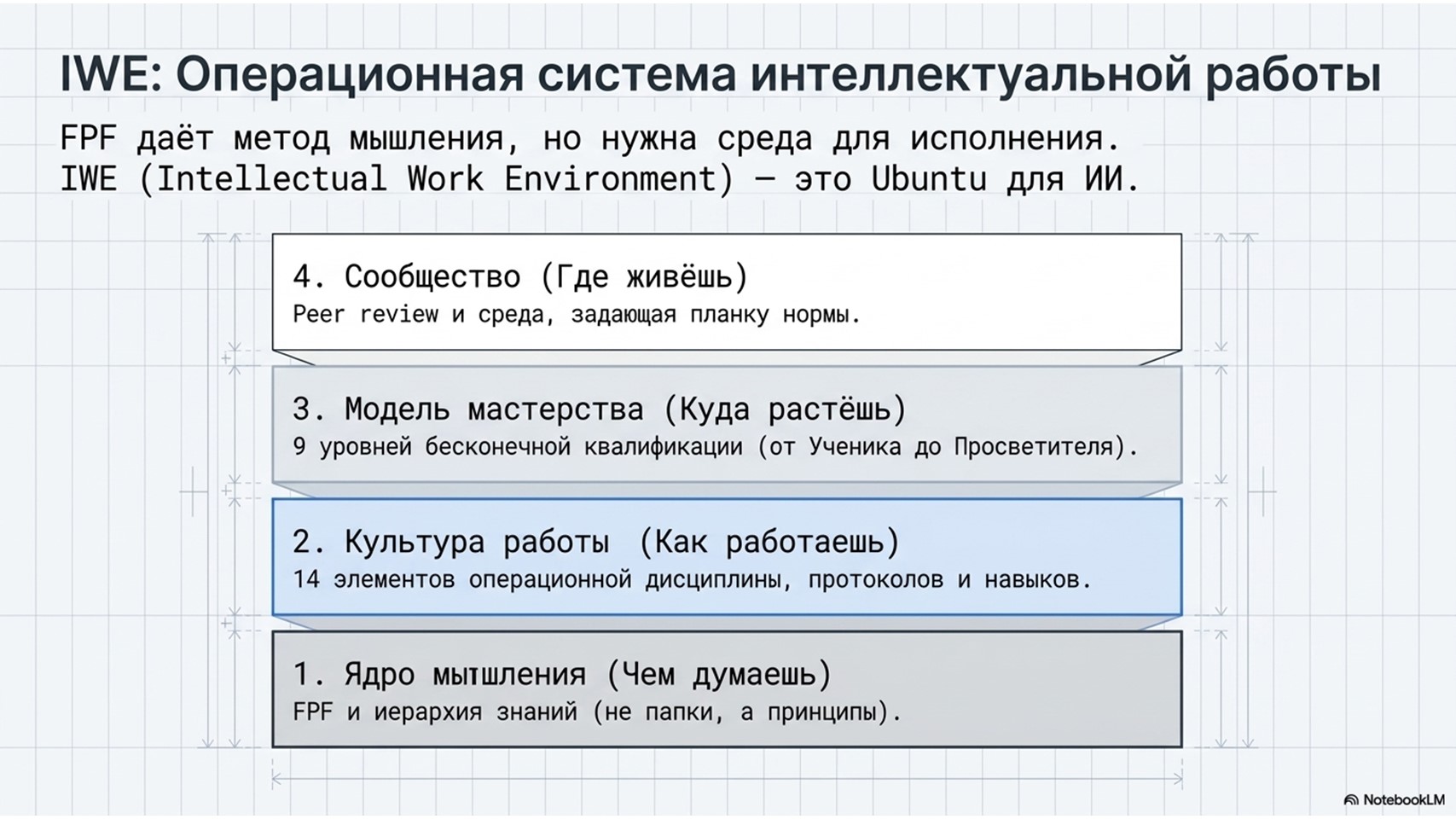 IWE: Операционная система интеллектуальной работы

FPF даёт метод мышления, но нужна среда для исполнения. IWE (Intellectual Work Environment) — это Ubuntu для ИИ.

4. Сообщество (Где живёшь)
Peer review и среда, задающая планку нормы.

3. Модель мастерства (Куда растёшь)
9 уровней бесконечной квалификации (от Ученика до Просветителя).

2. Культура работы (Как работаешь)
14 элементов операционной дисциплины, протоколов и навыков.

1. Ядро мытшления (Чем думаешь)
FPF и иерархия знаний (не папки, а принципы).

NotebookLM